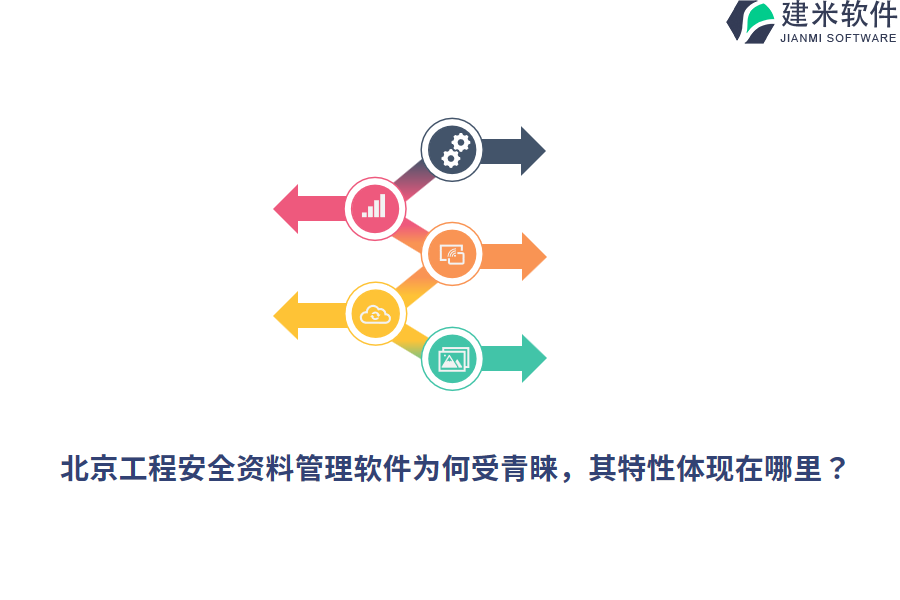 建米软件
JIANMI SOFTWARE

北京工程安全资料管理软件为何受青睐，其特性体现在哪里？